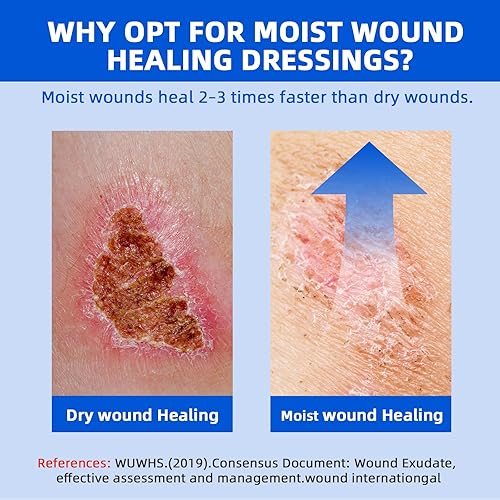 WHY OPT FOR MOIST WOUND HEALING DRESSINGS?

Moist wounds heal 2-3 times faster than dry wounds.

Dry wound Healing

Moist wound Healing

References: WUWHS.(2019).Consensus Document: Wound Exudate, effective assessment and management.wound internationgal